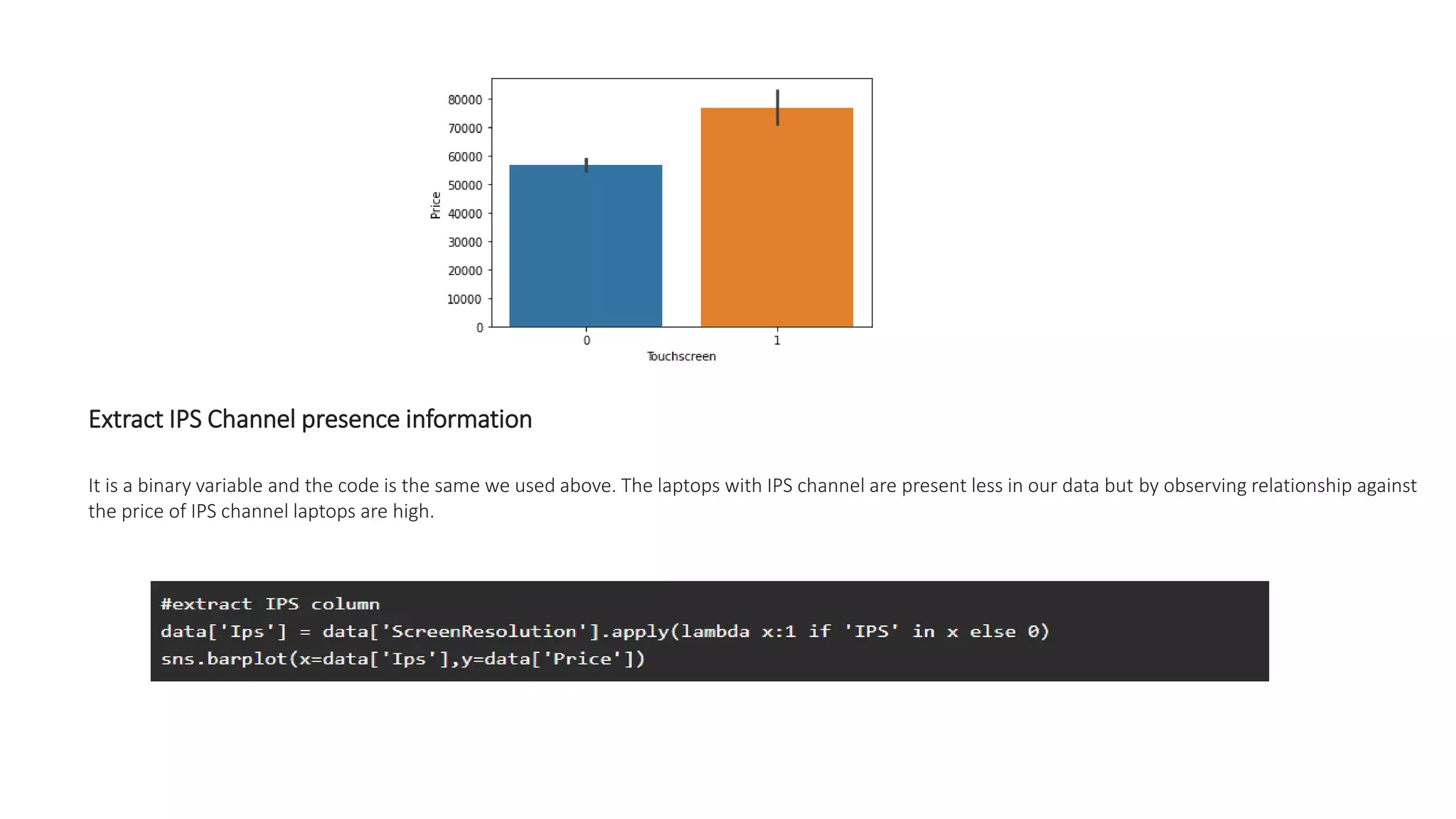 80000
70000
60000
50000
40000
30000
20000
10000
0
Price
0
1
Touchscreen

Extract IPS Channel presence information

It is a binary variable and the code is the same we used above. The laptops with IPS channel are present less in our data but by observing relationship against the price of IPS channel laptops are high.

#extract IPS column
data['Ips'] = data['ScreenResolution'].apply(lambda x:1 if 'IPS' in x else 0)
sns.barplot(x=data['Ips'],y=data['Price'])